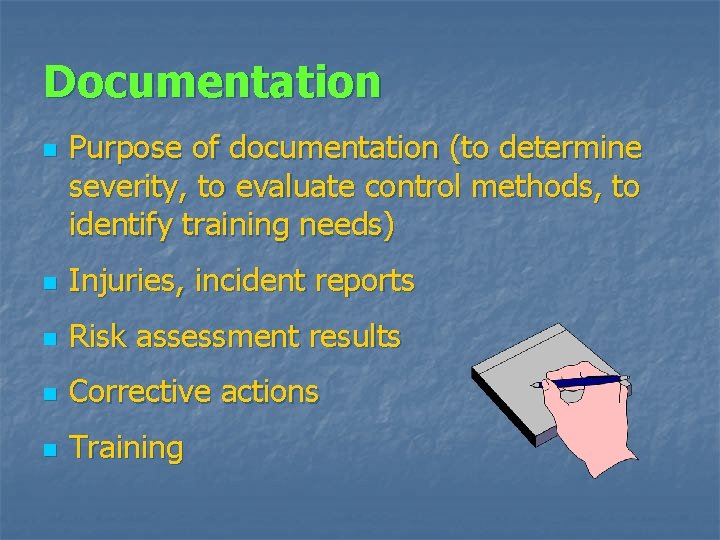 Documentation

- Purpose of documentation (to determine severity, to evaluate control methods, to identify training needs)
- Injuries, incident reports
- Risk assessment results
- Corrective actions
- Training